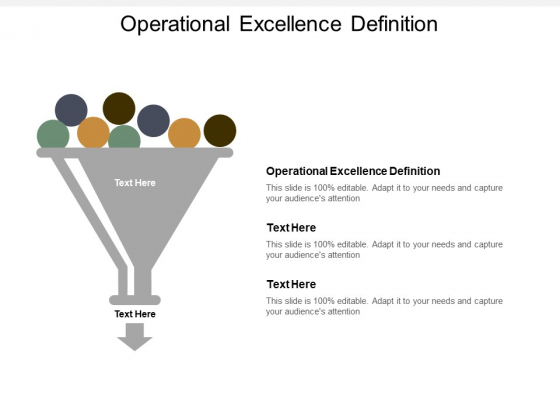 Operational Excellence Definition

Text Here

Text Here

Operational Excellence Definition

This slide is 100% editable. Adapt it to your needs and capture your audience's attention

Text Here

This slide is 100% editable. Adapt it to your needs and capture your audience's attention

Text Here

This slide is 100% editable. Adapt it to your needs and capture your audience's attention